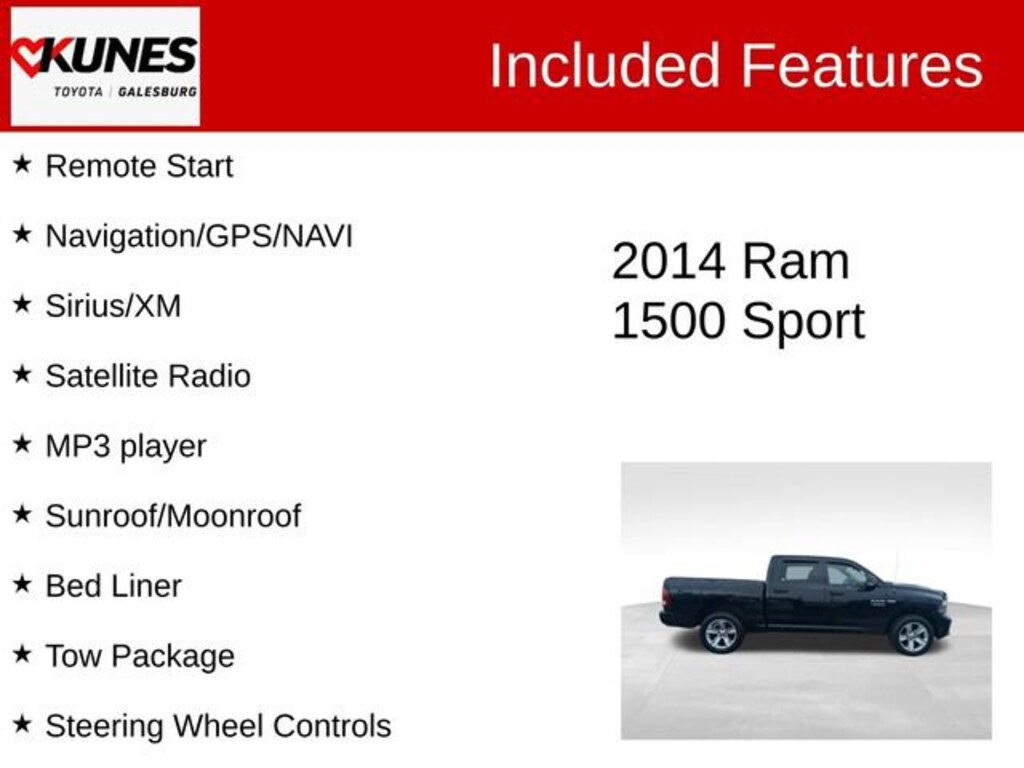 KUNES
TOYOTA | GALESBURG

Included Features

★ Remote Start
★ Navigation/GPS/NAVI
★ Sirius/XM
★ Satellite Radio
★ MP3 player
★ Sunroof/Moonroof
★ Bed Liner
★ Tow Package
★ Steering Wheel Controls

2014 Ram
1500 Sport